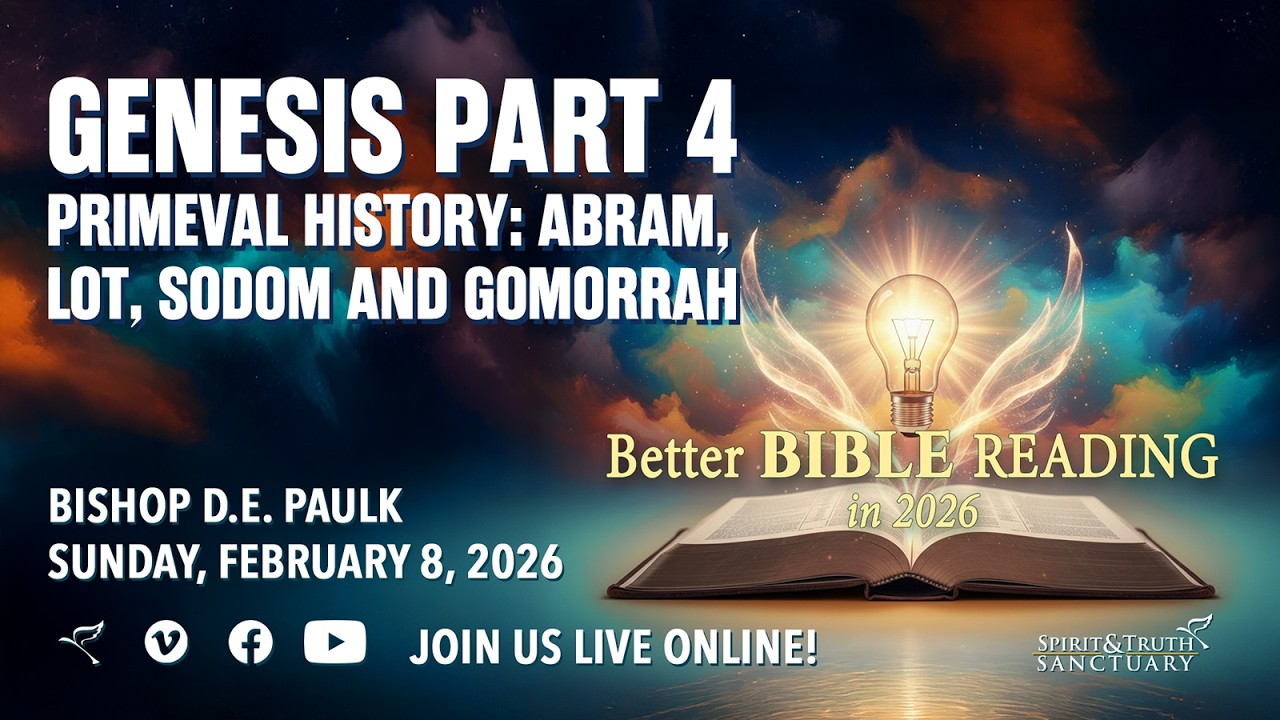 GENESIS PART 4
PRIMEVAL HISTORY: ABRAM, LOT, SODOM AND GOMORRAH

Better BIBLE READING in 2026

BISHOP D.E. PAULK
SUNDAY, FEBRUARY 8, 2026

JOIN US LIVE ONLINE!

SPIRIT & TRUTH SANCTUARY